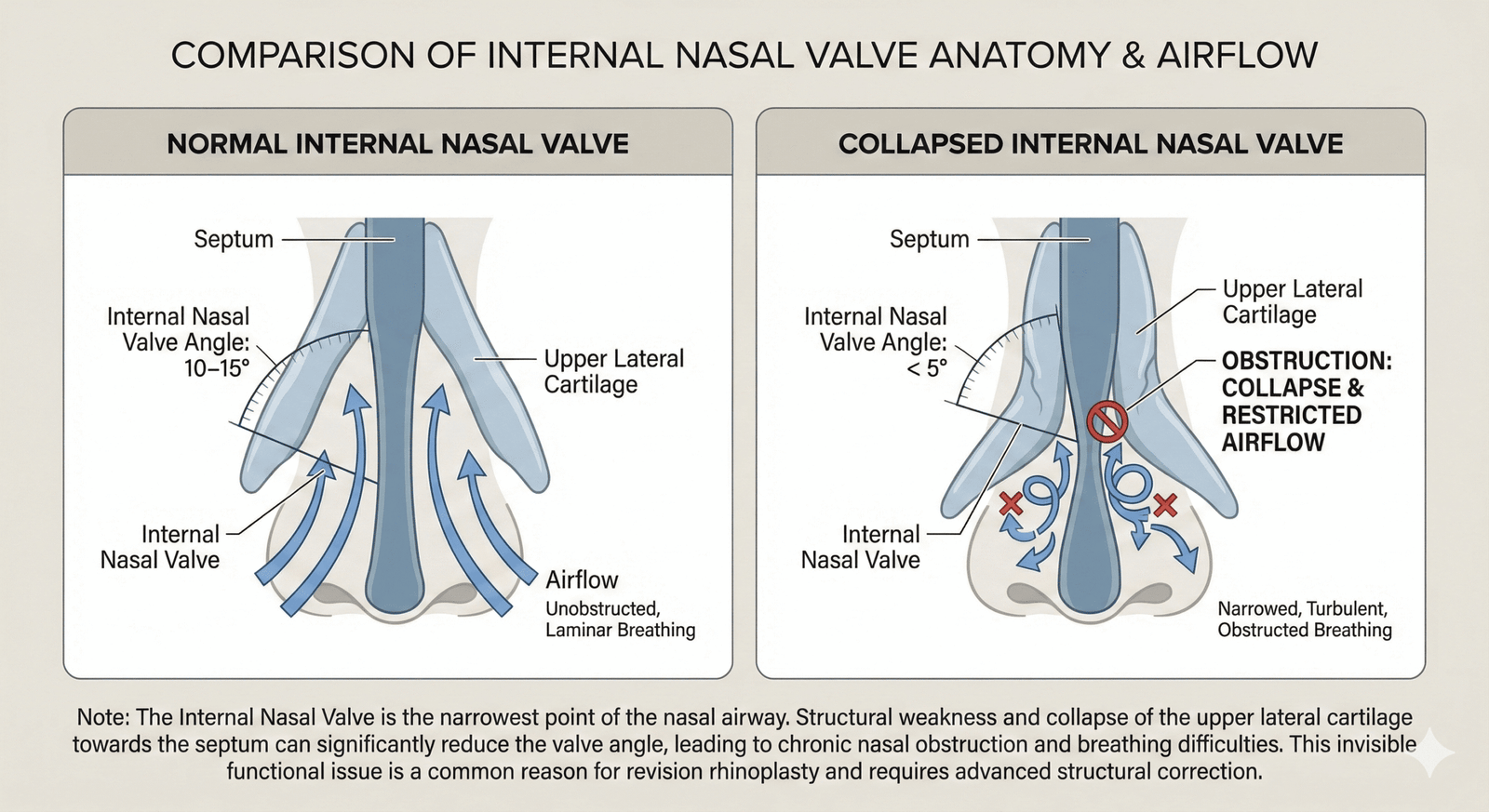 COMPARISON OF INTERNAL NASAL VALVE ANATOMY & AIRFLOW

NORMAL INTERNAL NASAL VALVE

Septum

Internal Nasal Valve Angle: 10–15°

Upper Lateral Cartilage

Internal Nasal Valve

Airflow
Unobstructed, Laminar Breathing

COLLAPSED INTERNAL NASAL VALVE

Septum

Internal Nasal Valve Angle: < 5°

Upper Lateral Cartilage

OBSTRUCTION: COLLAPSE & RESTRICTED AIRFLOW

Internal Nasal Valve

Narrowed, Turbulent, Obstructed Breathing

Note: The Internal Nasal Valve is the narrowest point of the nasal airway. Structural weakness and collapse of the upper lateral cartilage towards the septum can significantly reduce the valve angle, leading to chronic nasal obstruction and breathing difficulties. This invisible functional issue is a common reason for revision rhinoplasty and requires advanced structural correction.